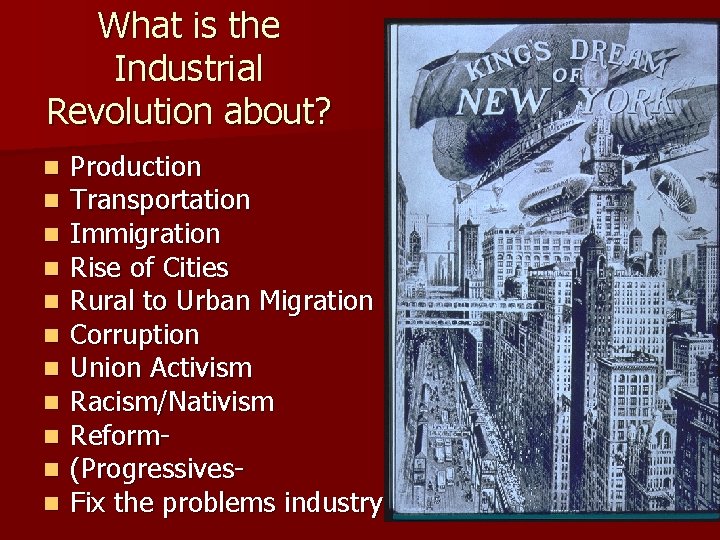 What is the Industrial Revolution about?

- Production
- Transportation
- Immigration
- Rise of Cities
- Rural to Urban Migration
- Corruption
- Union Activism
- Racism/Nativism
- Reform-
- (Progressives-
- Fix the problems industry

KING'S DREAM OF NEW YORK